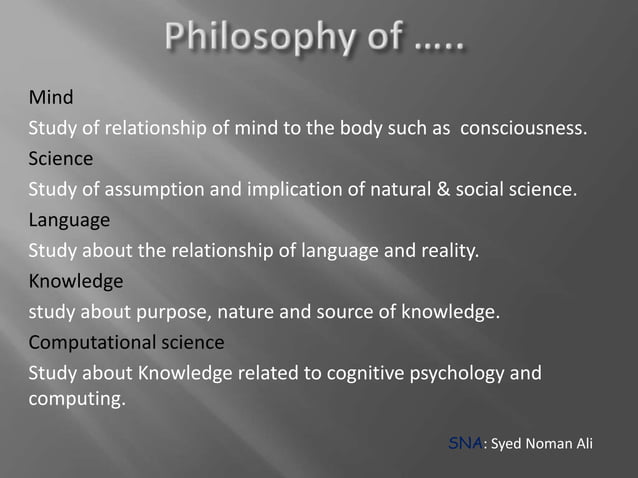 Philosophy of …..

Mind

Study of relationship of mind to the body such as consciousness.

Science

Study of assumption and implication of natural & social science.

Language

Study about the relationship of language and reality.

Knowledge

study about purpose, nature and source of knowledge.

Computational science

Study about Knowledge related to cognitive psychology and computing.

SNA: Syed Noman Ali